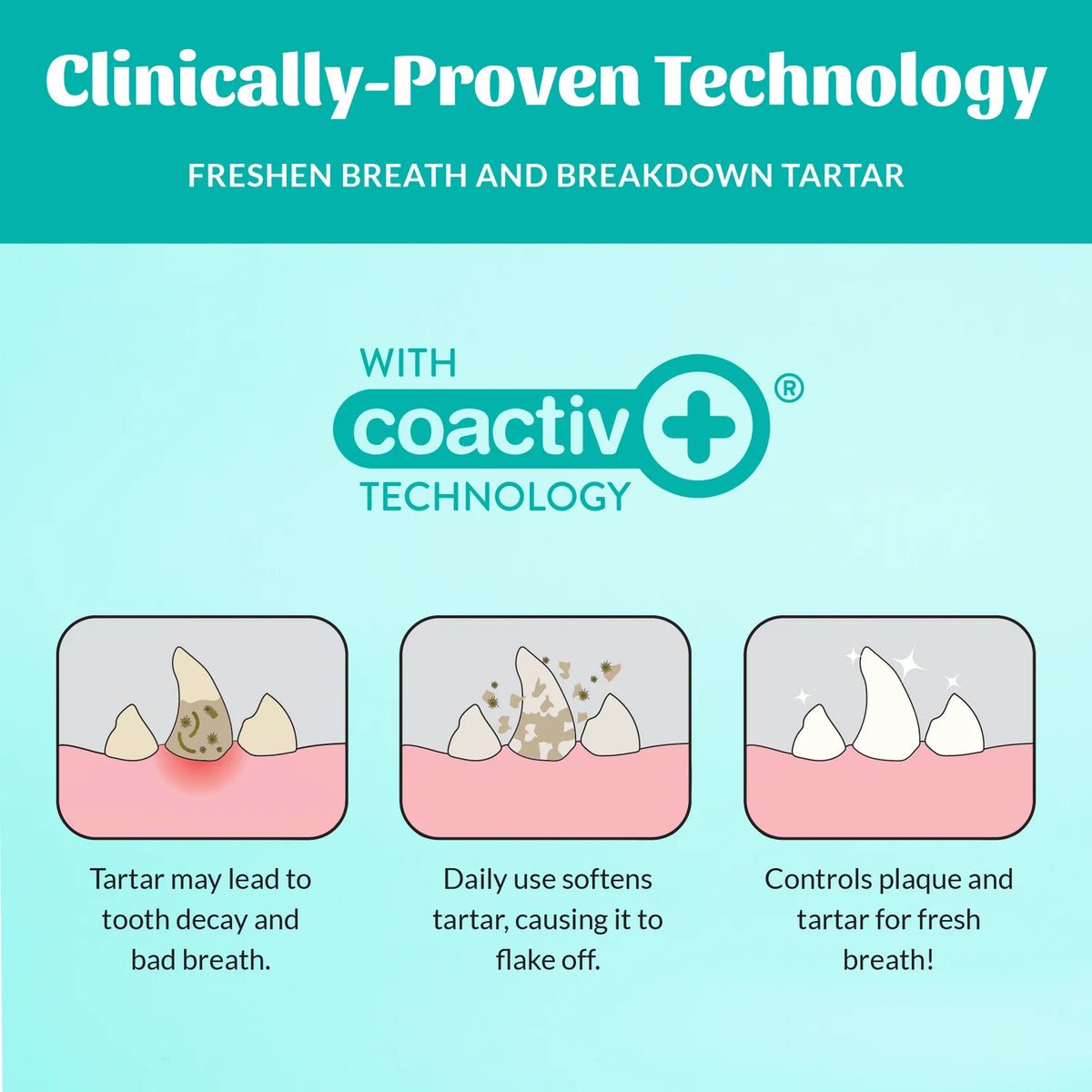 Clinically-Proven Technology

FRESHEN BREATH AND BREAKDOWN TARTAR

WITH
coactiv+®
TECHNOLOGY

Tartar may lead to tooth decay and bad breath.

Daily use softens tartar, causing it to flake off.

Controls plaque and tartar for fresh breath!